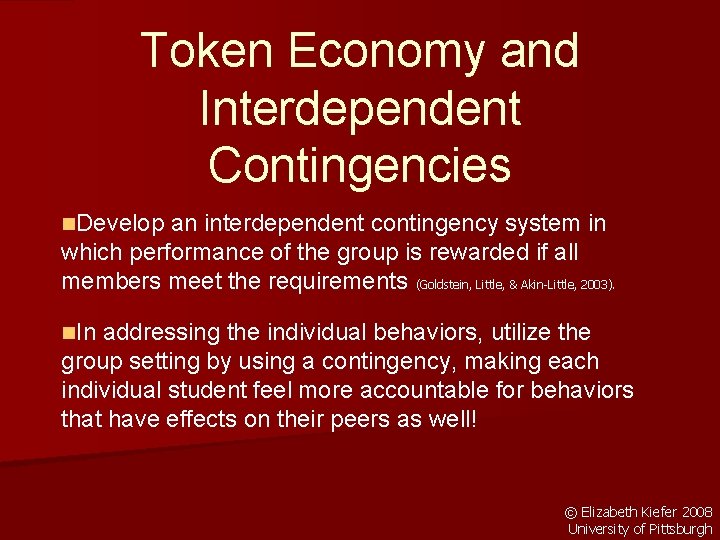 Token Economy and Interdependent Contingencies

Develop an interdependent contingency system in which performance of the group is rewarded if all members meet the requirements (Goldstein, Little, & Akin-Little, 2003).

In addressing the individual behaviors, utilize the group setting by using a contingency, making each individual student feel more accountable for behaviors that have effects on their peers as well!

© Elizabeth Kiefer 2008
University of Pittsburgh